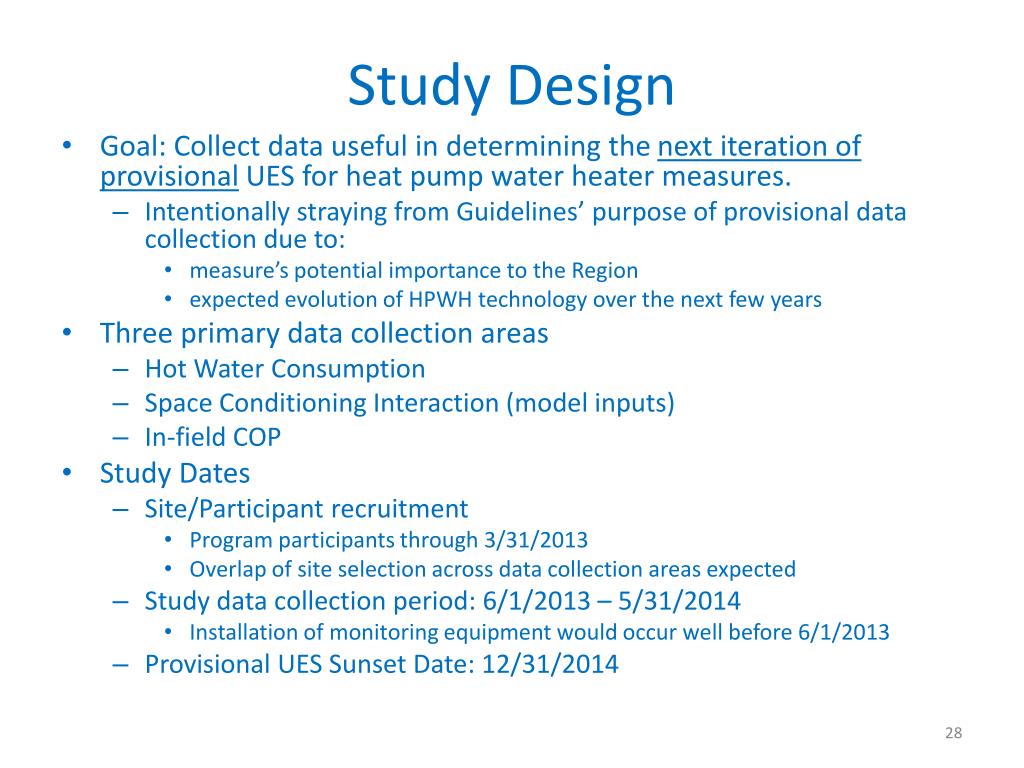 Study Design

• Goal: Collect data useful in determining the next iteration of provisional UES for heat pump water heater measures.
– Intentionally straying from Guidelines’ purpose of provisional data collection due to:
• measure’s potential importance to the Region
• expected evolution of HPWH technology over the next few years
• Three primary data collection areas
– Hot Water Consumption
– Space Conditioning Interaction (model inputs)
– In-field COP
• Study Dates
– Site/Participant recruitment
• Program participants through 3/31/2013
• Overlap of site selection across data collection areas expected
– Study data collection period: 6/1/2013 – 5/31/2014
• Installation of monitoring equipment would occur well before 6/1/2013
– Provisional UES Sunset Date: 12/31/2014

28